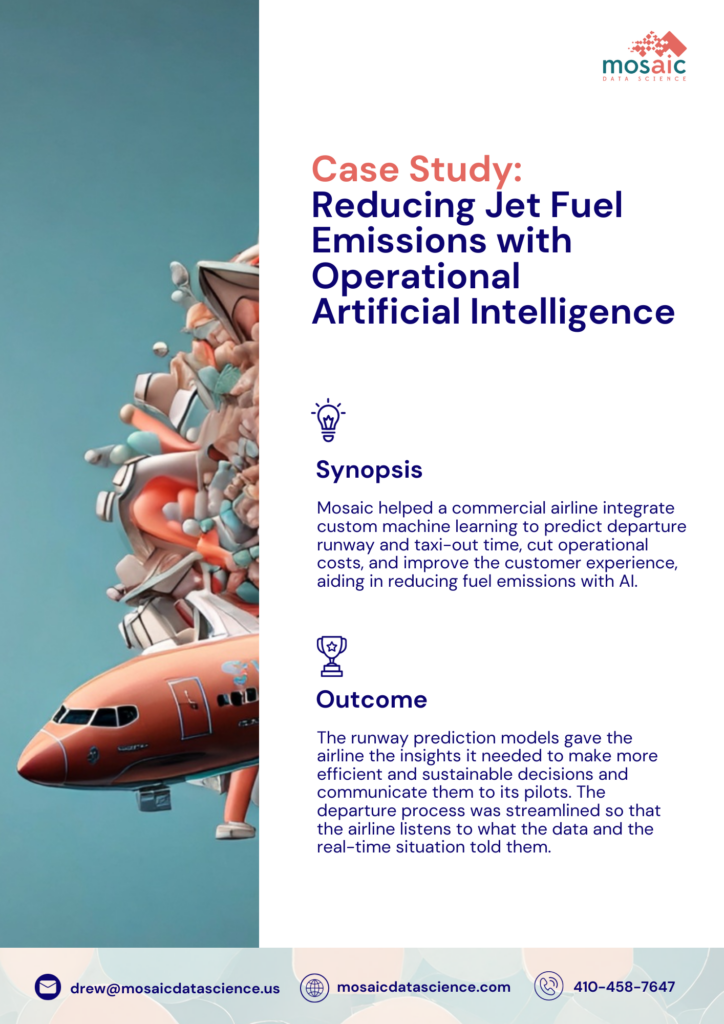 mosaic
DATA SCIENCE

Case Study:
Reducing Jet Fuel Emissions with Operational Artificial Intelligence

Synopsis

Mosaic helped a commercial airline integrate custom machine learning to predict departure runway and taxi-out time, cut operational costs, and improve the customer experience, aiding in reducing fuel emissions with AI.

Outcome

The runway prediction models gave the airline the insights it needed to make more efficient and sustainable decisions and communicate them to its pilots. The departure process was streamlined so that the airline listens to what the data and the real-time situation told them.

drew@mosaicdatascience.us mosaicdatascience.com 410-458-7647